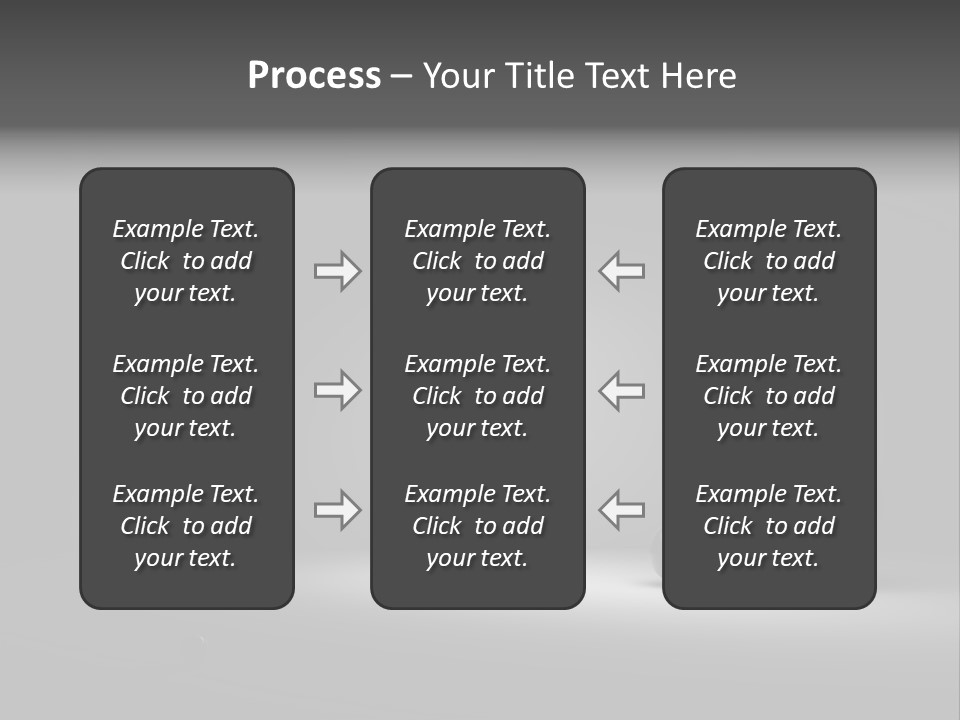 Process – Your Title Text Here

Example Text. Click to add your text.

Example Text. Click to add your text.

Example Text. Click to add your text.

Example Text. Click to add your text.

Example Text. Click to add your text.

Example Text. Click to add your text.

Example Text. Click to add your text.

Example Text. Click to add your text.

Example Text. Click to add your text.